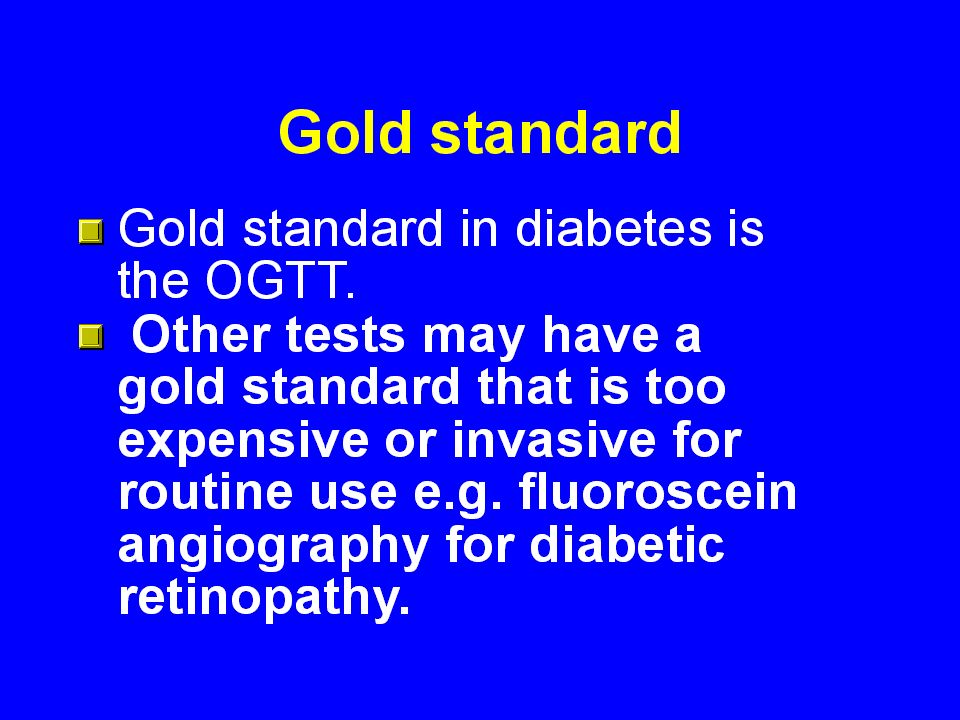 Gold standard

Gold standard in diabetes is the OGTT.

Other tests may have a gold standard that is too expensive or invasive for routine use e.g. fluoroscein angiography for diabetic retinopathy.